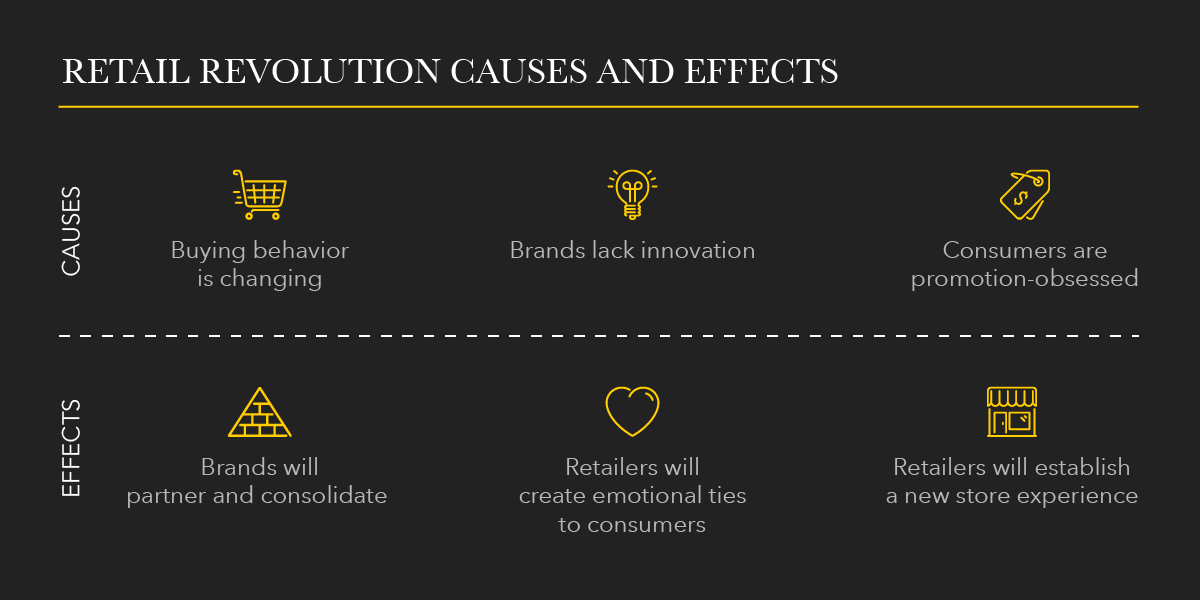 RETAIL REVOLUTION CAUSES AND EFFECTS

CAUSES

Buying behavior is changing

Brands lack innovation

Consumers are promotion-obsessed

EFFECTS

Brands will partner and consolidate

Retailers will create emotional ties to consumers

Retailers will establish a new store experience